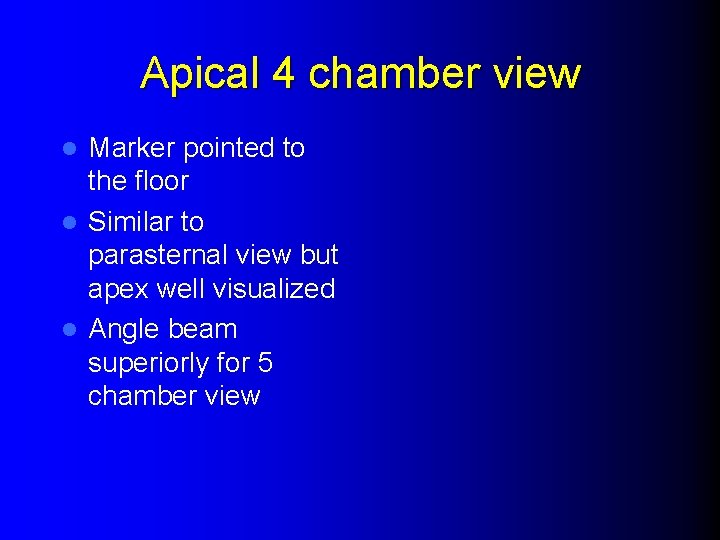 Apical 4 chamber view

- Marker pointed to the floor
- Similar to parasternal view but apex well visualized
- Angle beam superiorly for 5 chamber view